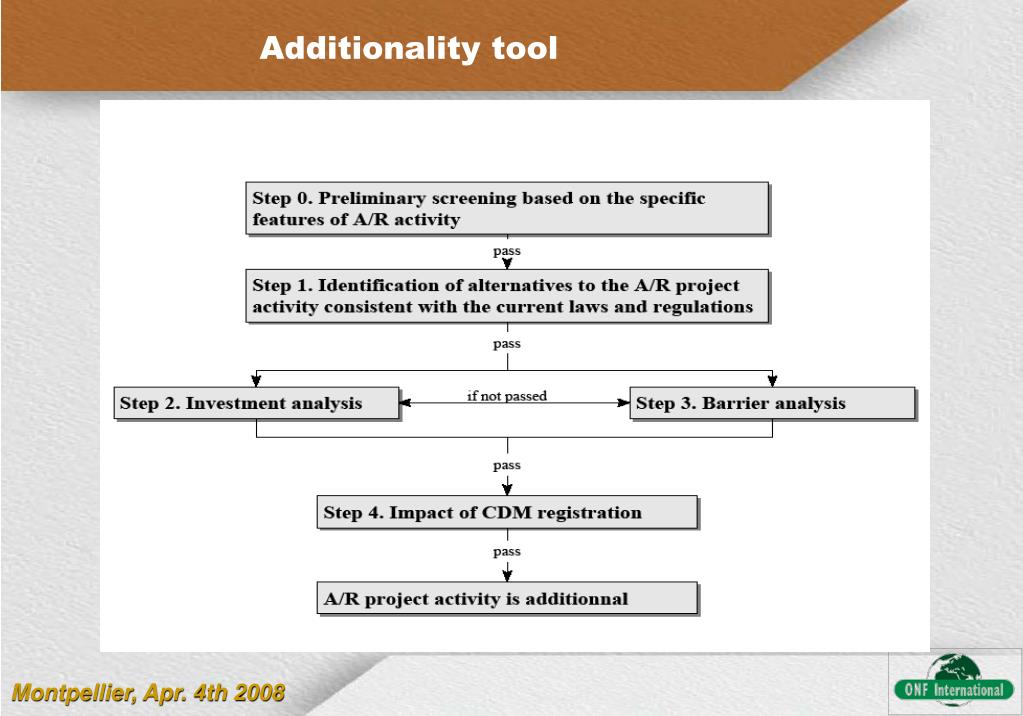 Additionality tool

Step 0. Preliminary screening based on the specific features of A/R activity

pass

Step 1. Identification of alternatives to the A/R project activity consistent with the current laws and regulations

pass

Step 2. Investment analysis

if not passed

Step 3. Barrier analysis

pass

Step 4. Impact of CDM registration

pass

A/R project activity is additionnal

Montpellier, Apr. 4th 2008

ONF International